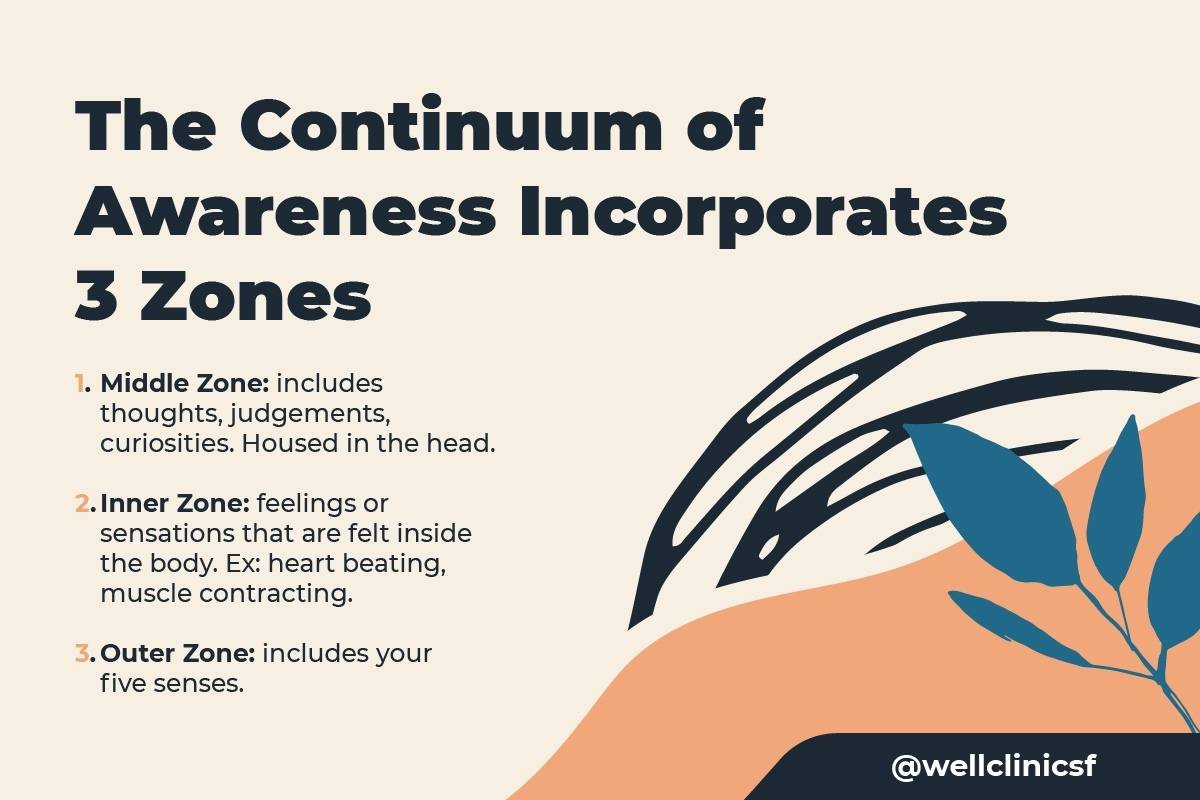 The Continuum of Awareness Incorporates 3 Zones

1. Middle Zone: includes thoughts, judgements, curiosities. Housed in the head.

2. Inner Zone: feelings or sensations that are felt inside the body. Ex: heart beating, muscle contracting.

3. Outer Zone: includes your five senses.

@wellclinicsf